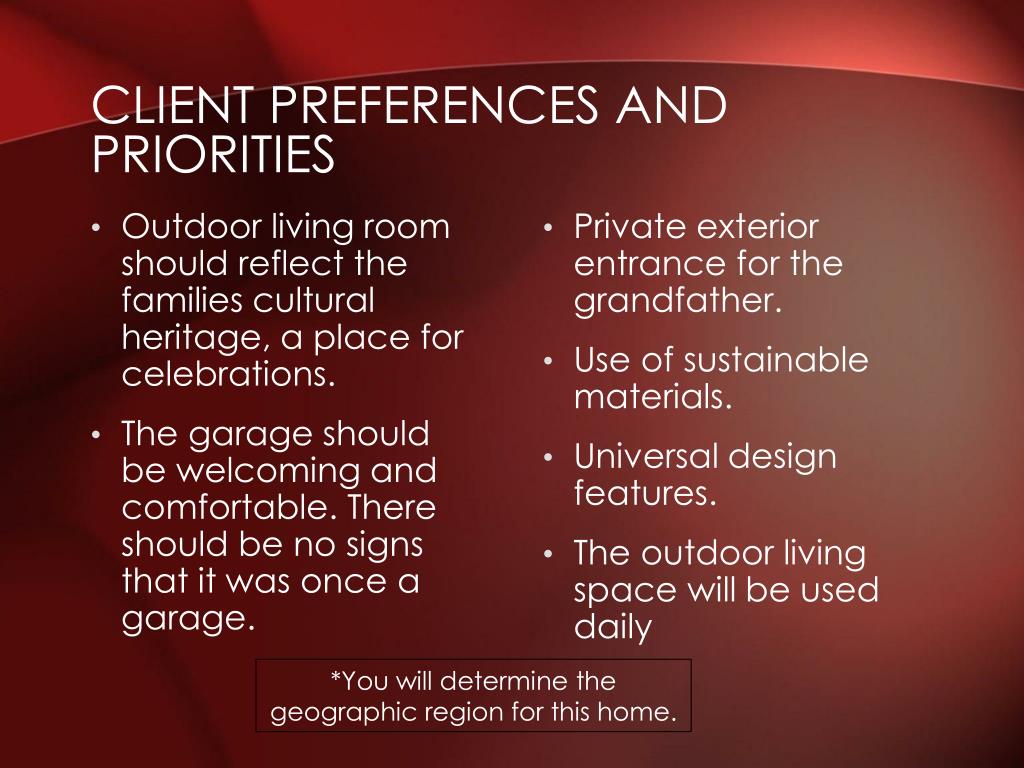 CLIENT PREFERENCES AND PRIORITIES

• Outdoor living room should reflect the families cultural heritage, a place for celebrations.

• The garage should be welcoming and comfortable. There should be no signs that it was once a garage.

• Private exterior entrance for the grandfather.

• Use of sustainable materials.

• Universal design features.

• The outdoor living space will be used daily

*You will determine the geographic region for this home.